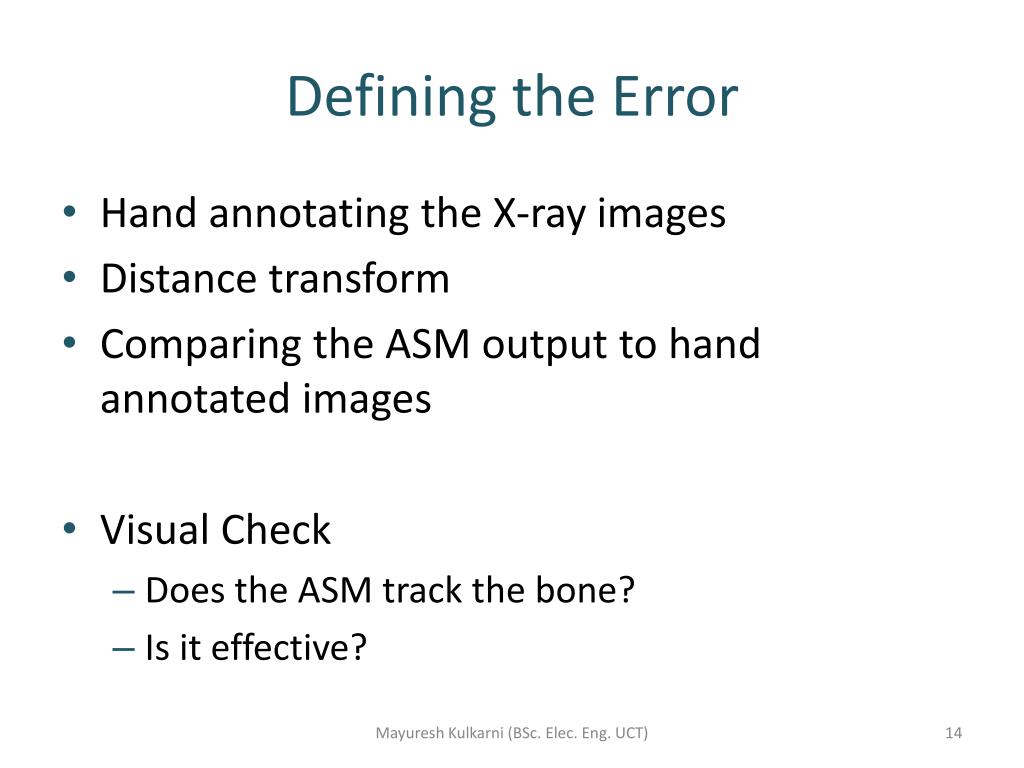 Defining the Error

• Hand annotating the X-ray images
• Distance transform
• Comparing the ASM output to hand annotated images

• Visual Check
– Does the ASM track the bone?
– Is it effective?

Mayuresh Kulkarni (BSc. Elec. Eng. UCT)

14